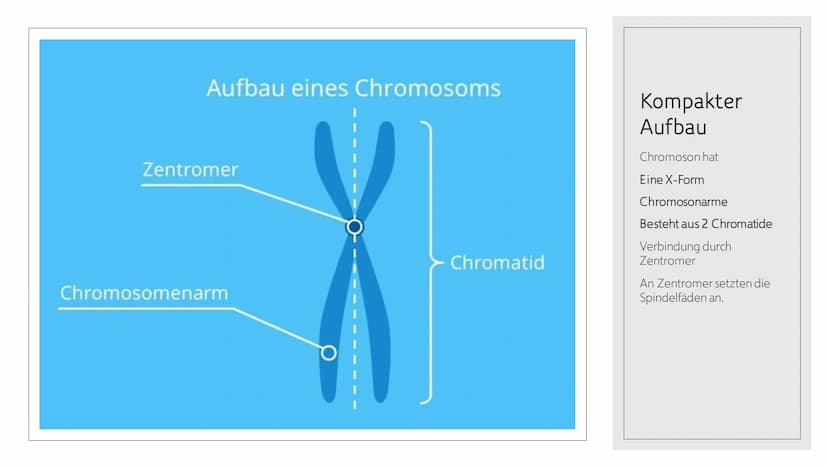 Aufbau eines Chromosoms

Zentromer

Chromatid

Chromosomenarm

Kompakter Aufbau

Chromoson hat

Eine X-Form

Chromosonarme

Besteht aus 2 Chromatide

Verbindung durch Zentromer

An Zentromer setzten die Spindelfäden an.